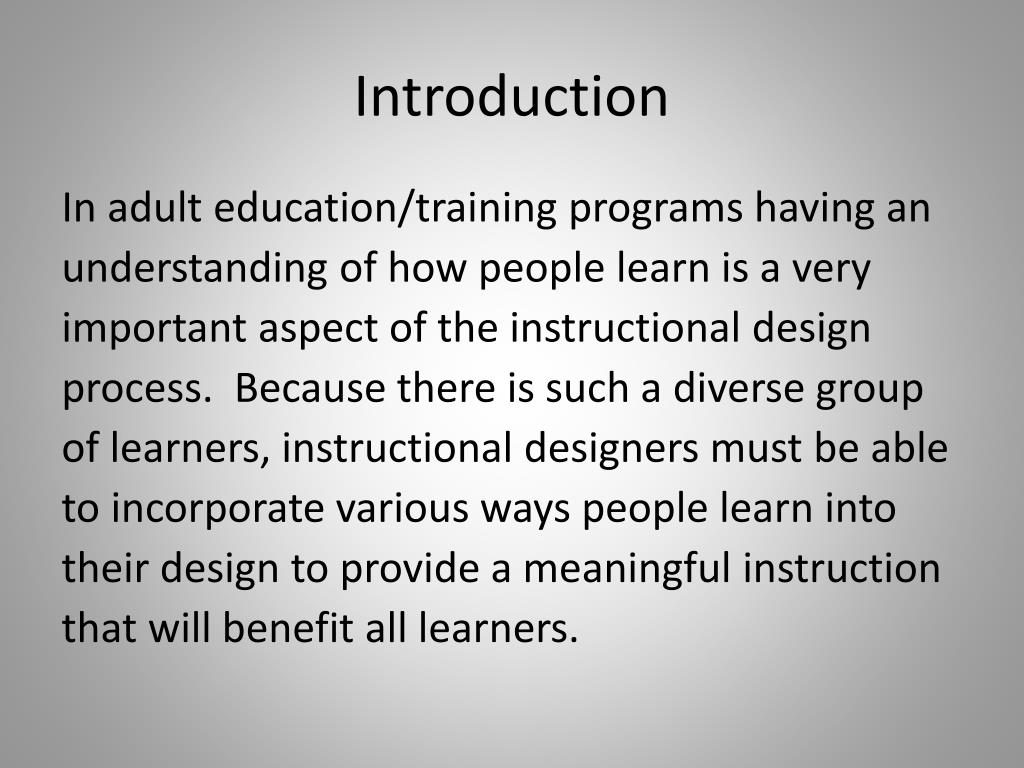 Introduction

In adult education/training programs having an understanding of how people learn is a very important aspect of the instructional design process.  Because there is such a diverse group of learners, instructional designers must be able to incorporate various ways people learn into their design to provide a meaningful instruction that will benefit all learners.